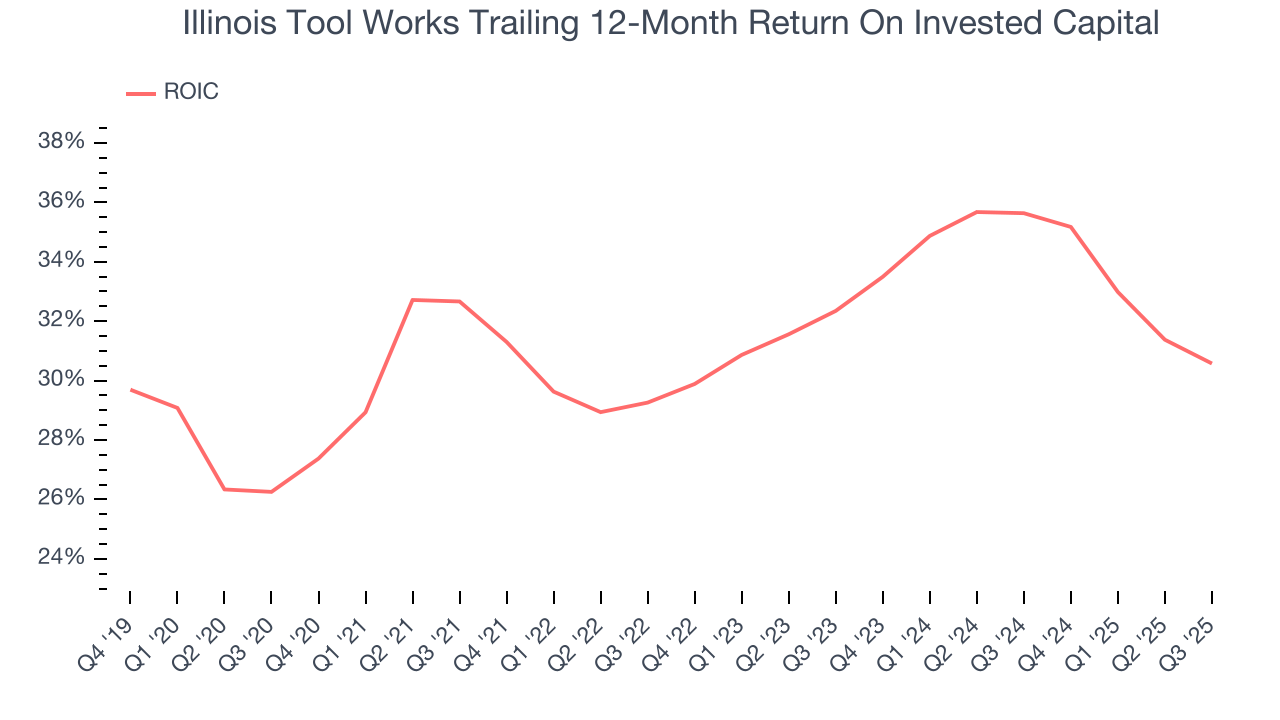 Illinois Tool Works Trailing 12-Month Return On Invested Capital

ROIC

38%
36%
34%
32%
30%
28%
26%
24%

Q4 '19
Q1 '20
Q2 '20
Q3 '20
Q4 '20
Q1 '21
Q2 '21
Q3 '21
Q4 '21
Q1 '22
Q2 '22
Q3 '22
Q4 '22
Q1 '23
Q2 '23
Q3 '23
Q4 '23
Q1 '24
Q2 '24
Q3 '24
Q4 '24
Q1 '25
Q2 '25
Q3 '25